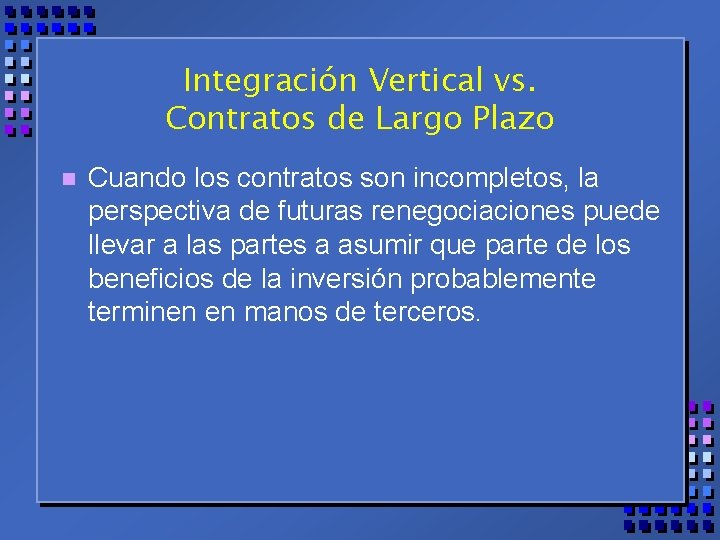 Integración Vertical vs. Contratos de Largo Plazo

Cuando los contratos son incompletos, la perspectiva de futuras renegociaciones puede llevar a las partes a asumir que parte de los beneficios de la inversión probablemente terminen en manos de terceros.